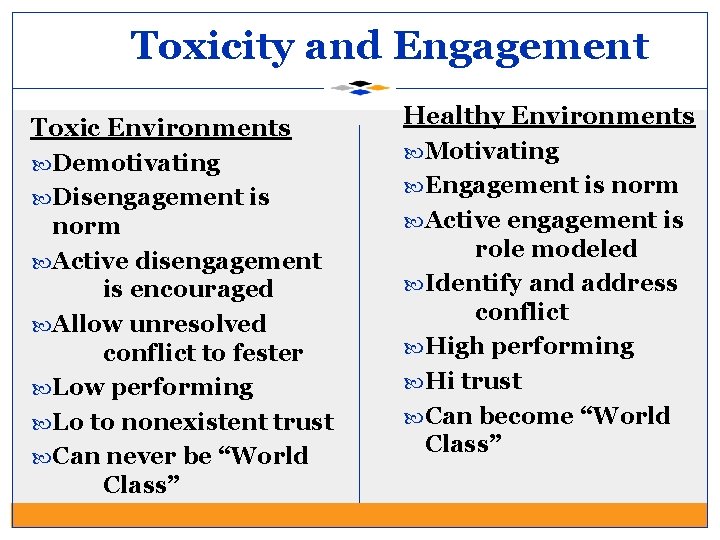 Toxicity and Engagement

Toxic Environments
Demotivating
Disengagement is norm
Active disengagement is encouraged
Allow unresolved conflict to fester
Low performing
Lo to nonexistent trust
Can never be “World Class”

Healthy Environments
Motivating
Engagement is norm
Active engagement is role modeled
Identify and address conflict
High performing
Hi trust
Can become “World Class”